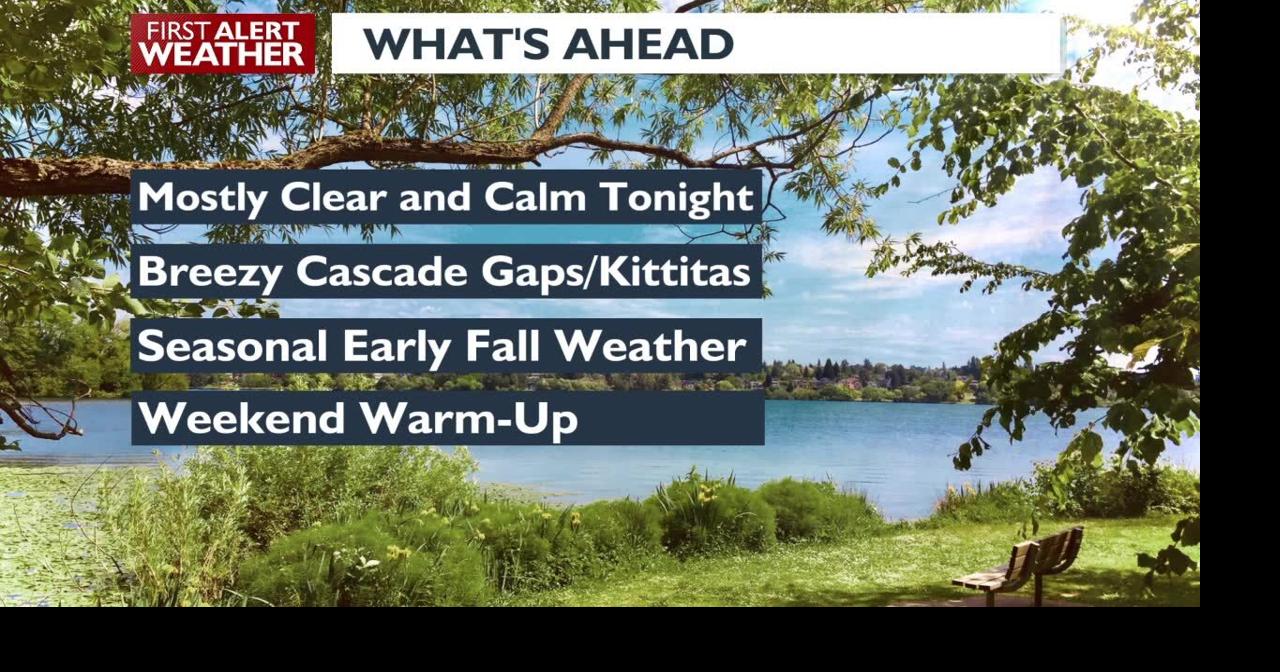 FIRST ALERT WEATHER

WHAT'S AHEAD

Mostly Clear and Calm Tonight

Breezy Cascade Gaps/Kittitas

Seasonal Early Fall Weather

Weekend Warm-Up